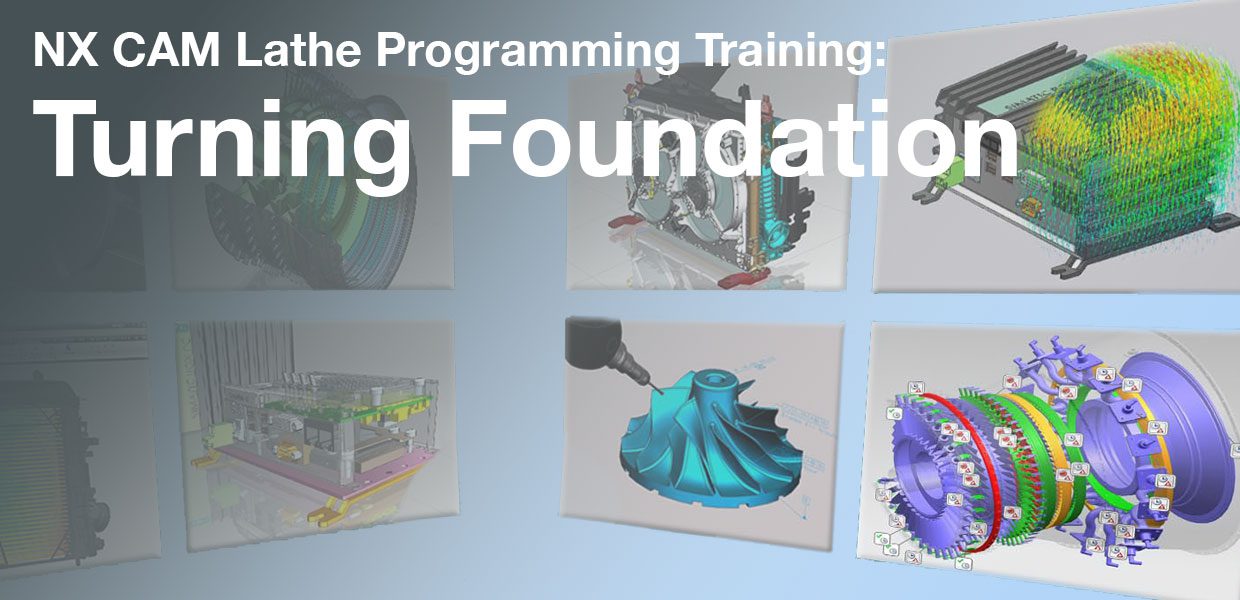 NX CAM Lathe Programming Training:
Turning Foundation